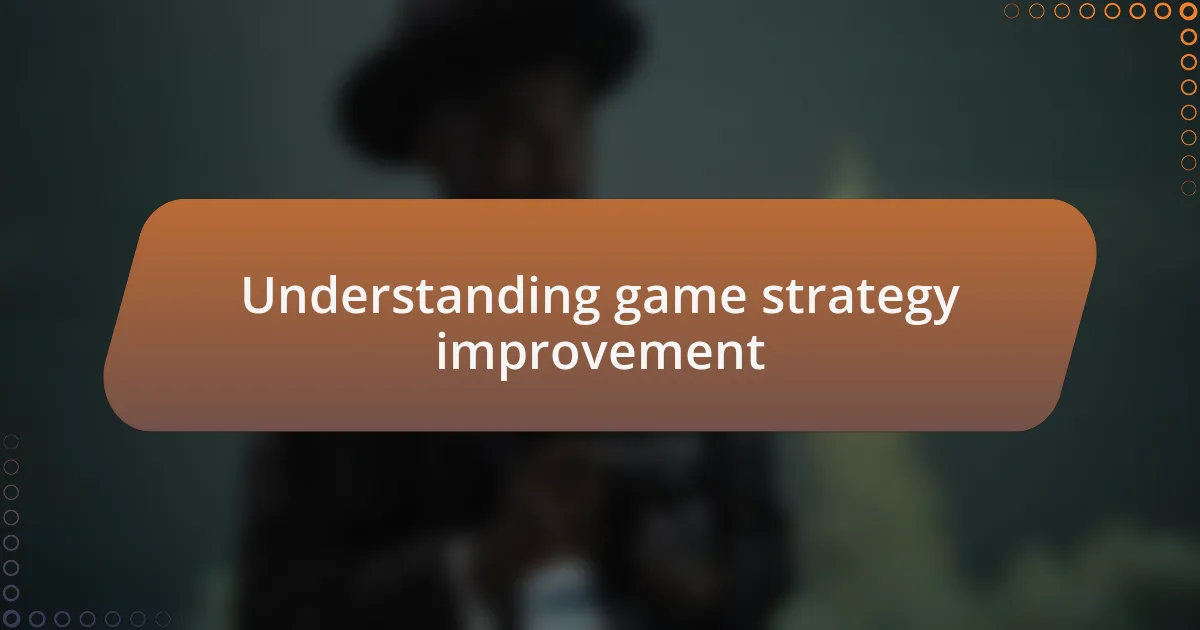 Understanding game strategy improvement